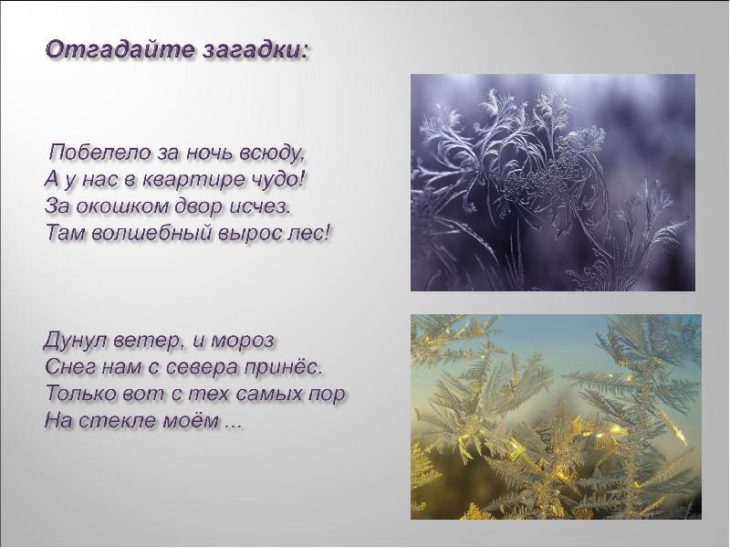 Отгадайте загадки:

Побелело за ночь всюду,
А у нас в квартире чудо!
За окошком двор исчез.
Там волшебный вырос лес!

Дунул ветер, и мороз
Снег нам с севера принёс.
Только вот с тех самых пор
На стекле моём ...